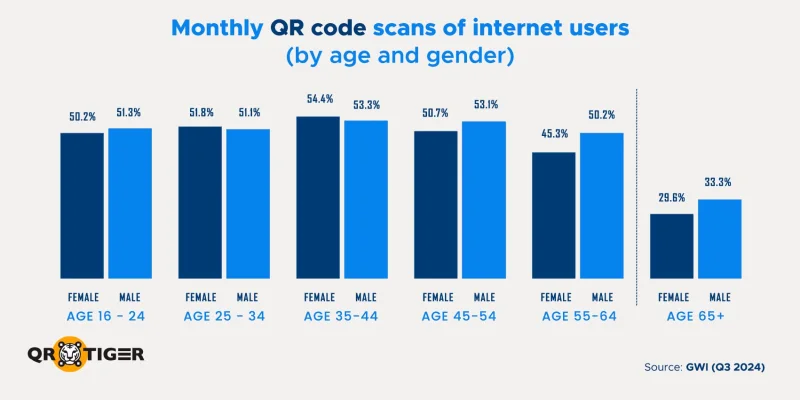 Monthly QR code scans of internet users
(by age and gender)

50.2%
51.3%
FEMALE
MALE
AGE 16 - 24

51.8%
51.1%
FEMALE
MALE
AGE 25 - 34

54.4%
53.3%
FEMALE
MALE
AGE 35-44

50.7%
53.1%
FEMALE
MALE
AGE 45-54

45.3%
50.2%
FEMALE
MALE
AGE 55-64

29.6%
33.3%
FEMALE
MALE
AGE 65+

QR TIGER

Source: GWI (Q3 2024)